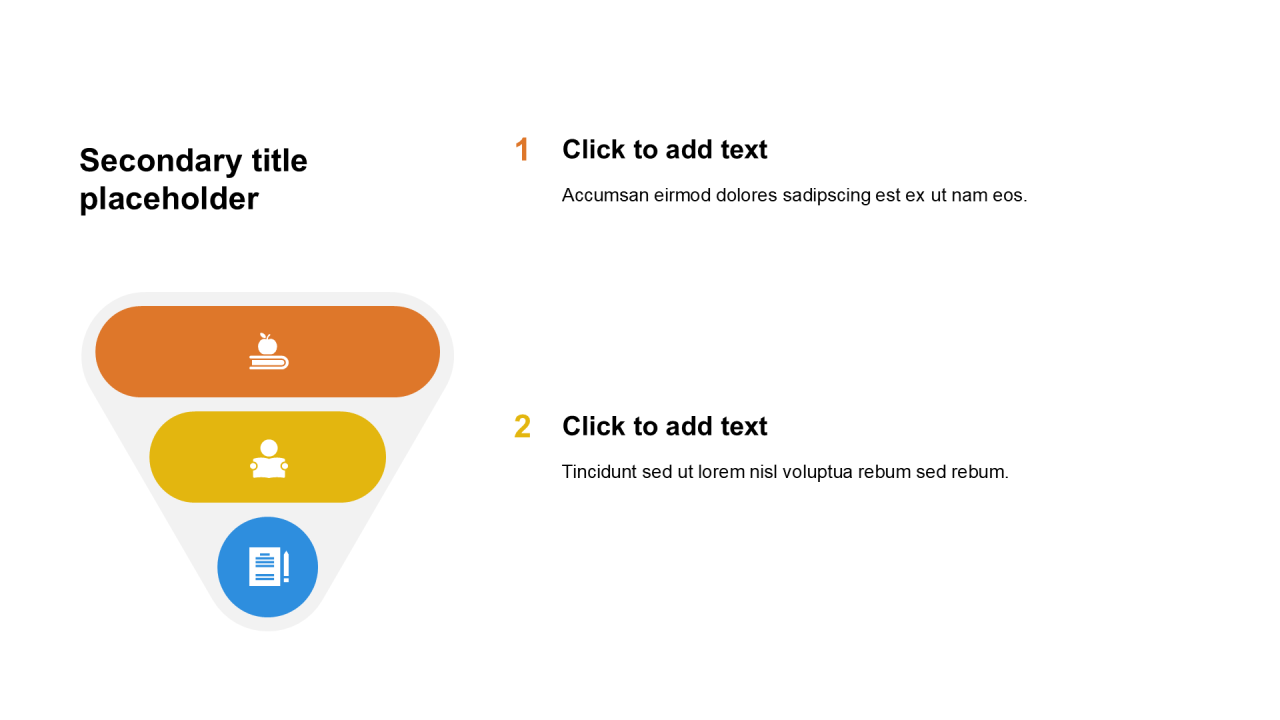 Secondary title placeholder

1 Click to add text

Accumsan eirmod dolores sadipscing est ex ut nam eos.

2 Click to add text

Tincidunt sed ut lorem nisl voluptua rebum sed rebum.